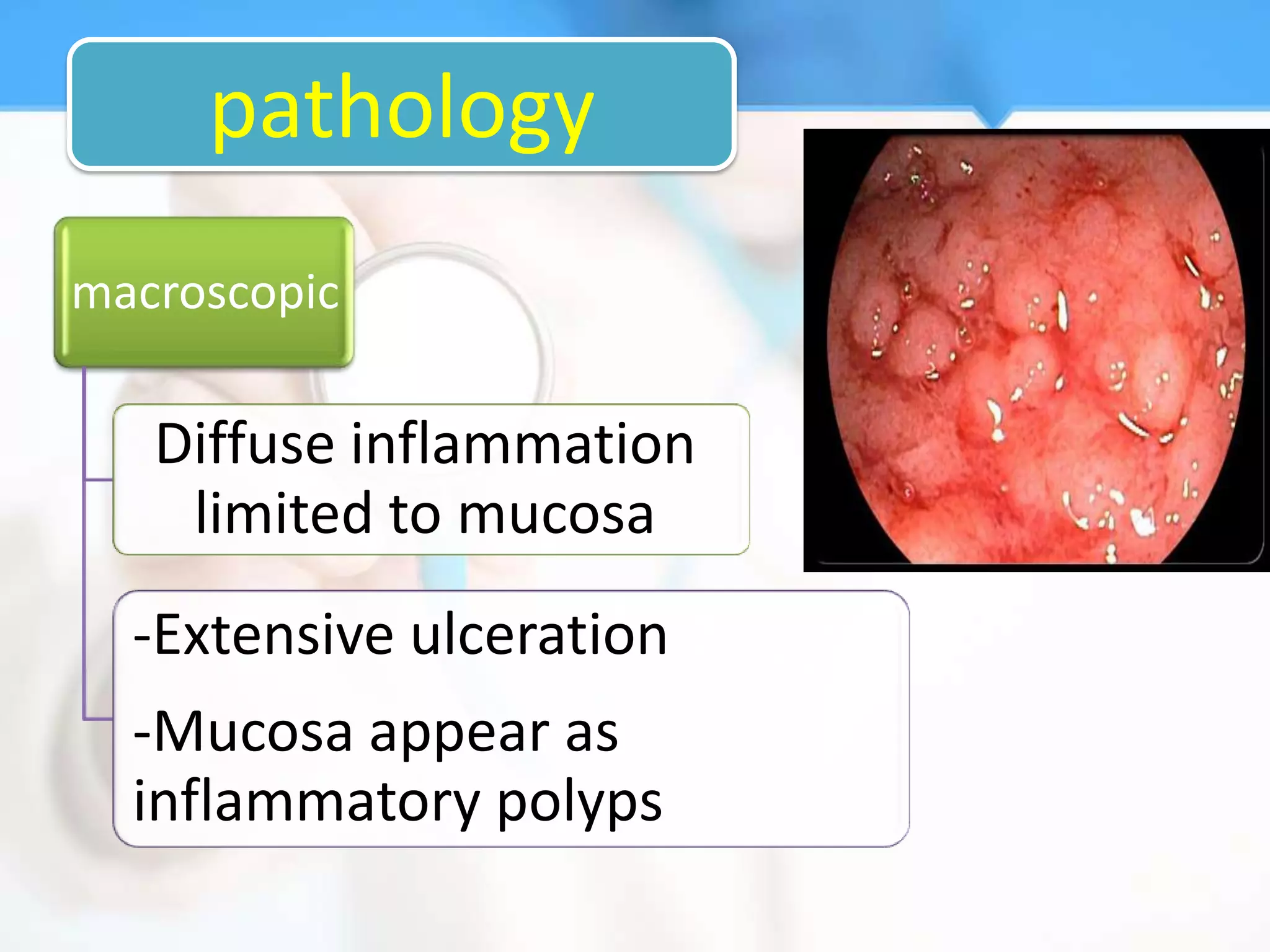 pathology

macroscopic

Diffuse inflammation limited to mucosa

-Extensive ulceration

-Mucosa appear as inflammatory polyps